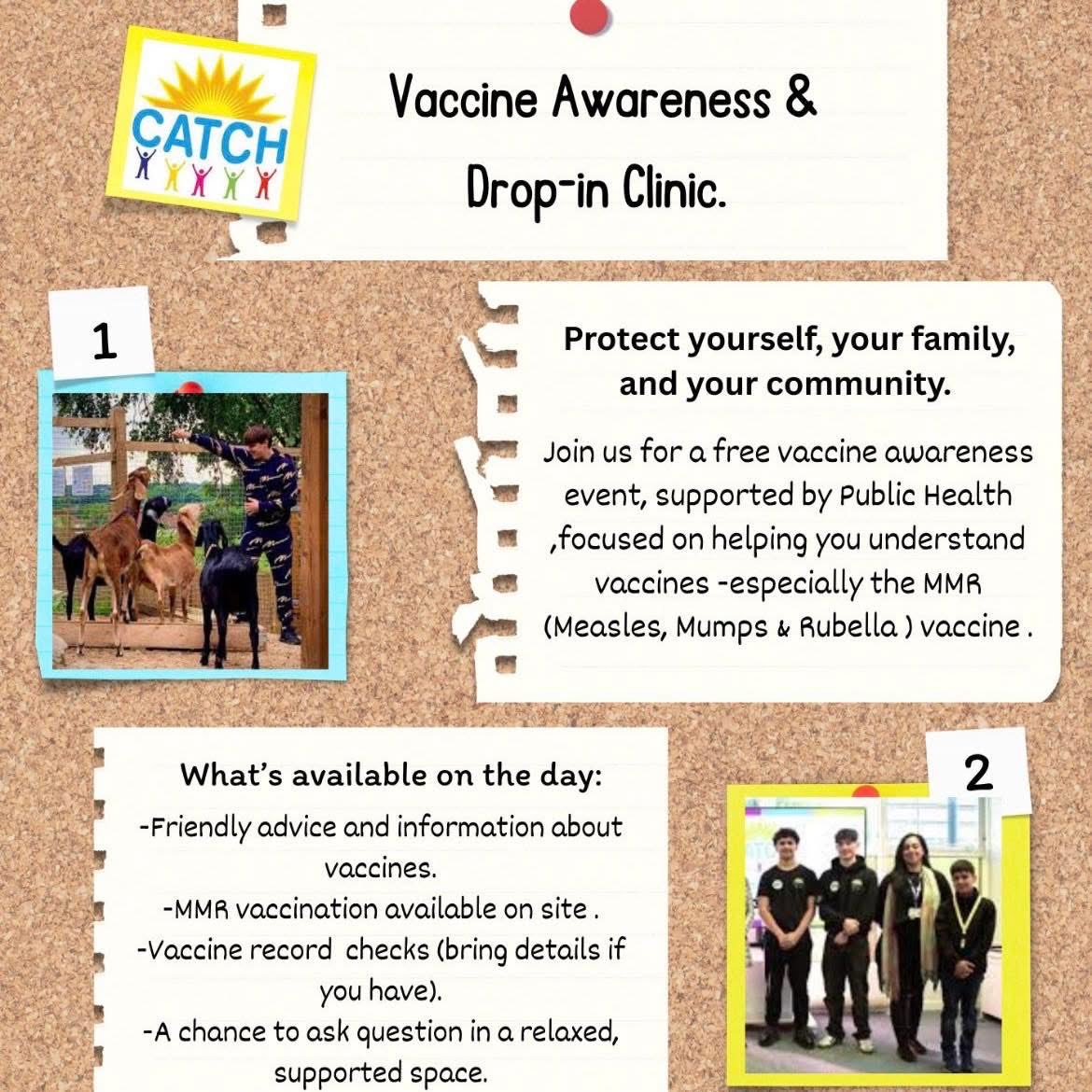 CATCH

Vaccine Awareness & Drop-in Clinic.

1

Protect yourself, your family, and your community.

Join us for a free vaccine awareness event, supported by Public Health ,focused on helping you understand vaccines -especially the MMR (Measles, Mumps & Rubella ) vaccine .

What's available on the day:

-Friendly advice and information about vaccines.
-MMR vaccination available on site .
-Vaccine record checks (bring details if you have).
-A chance to ask question in a relaxed, supported space.

2